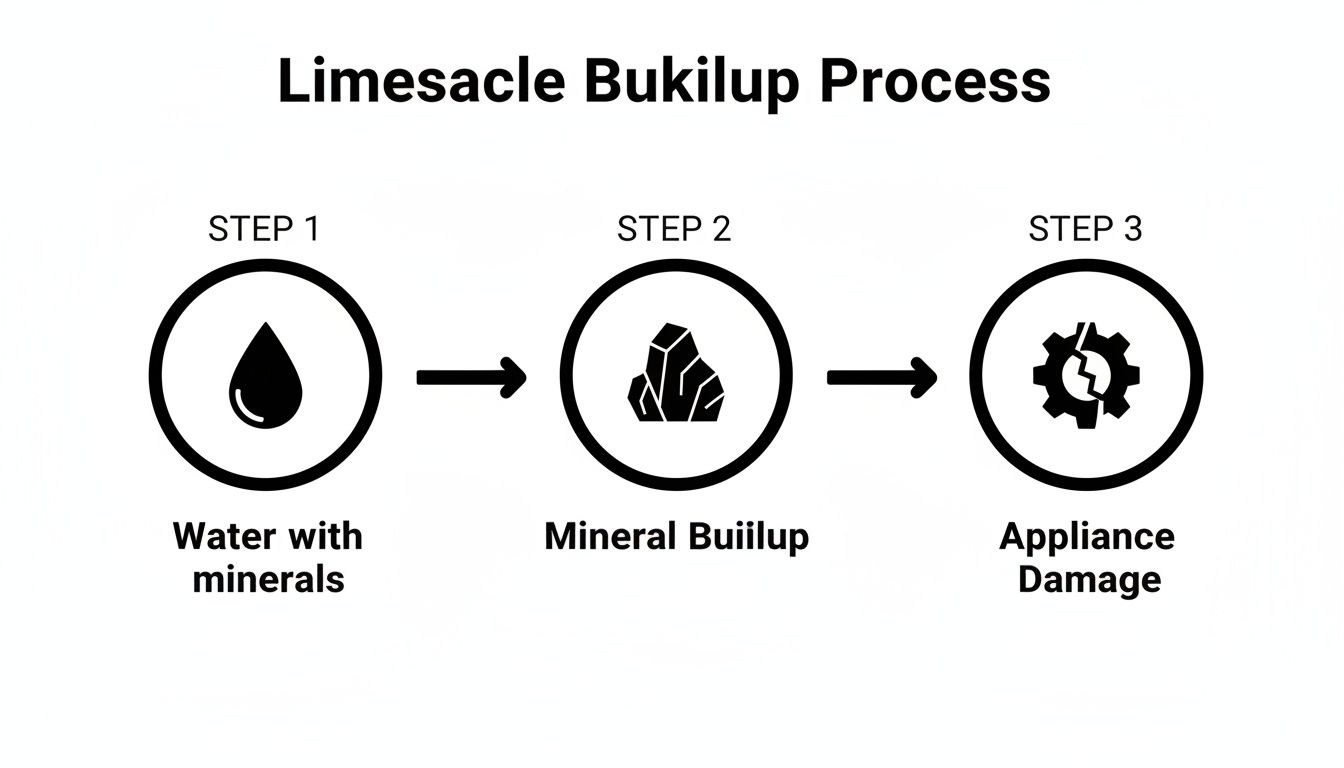 Limesacle Bukilup Process

STEP 1

Water with minerals

STEP 2

Mineral Buiilup

STEP 3

Appliance Damage